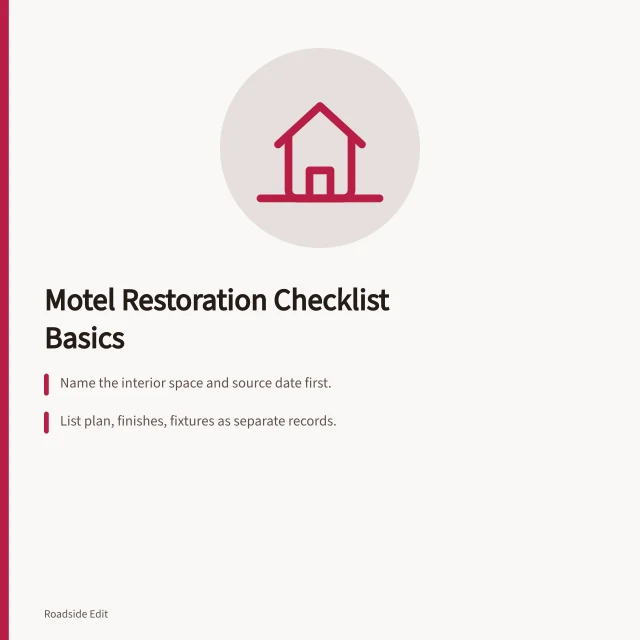 Motel Restoration Checklist Basics

Name the interior space and source date first.

List plan, finishes, fixtures as separate records.

Roadside Edit